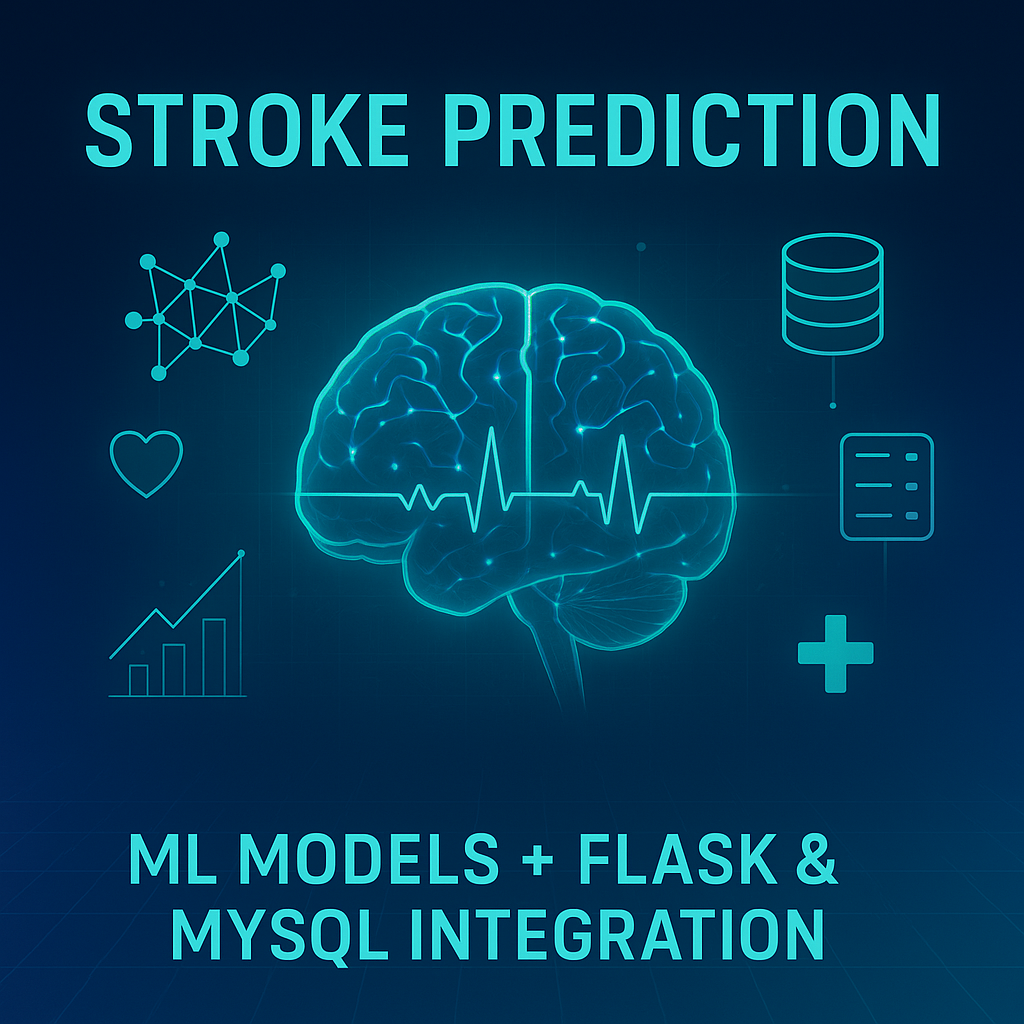 STROKE PREDICTION

ML MODELS + FLASK & MYSQL INTEGRATION